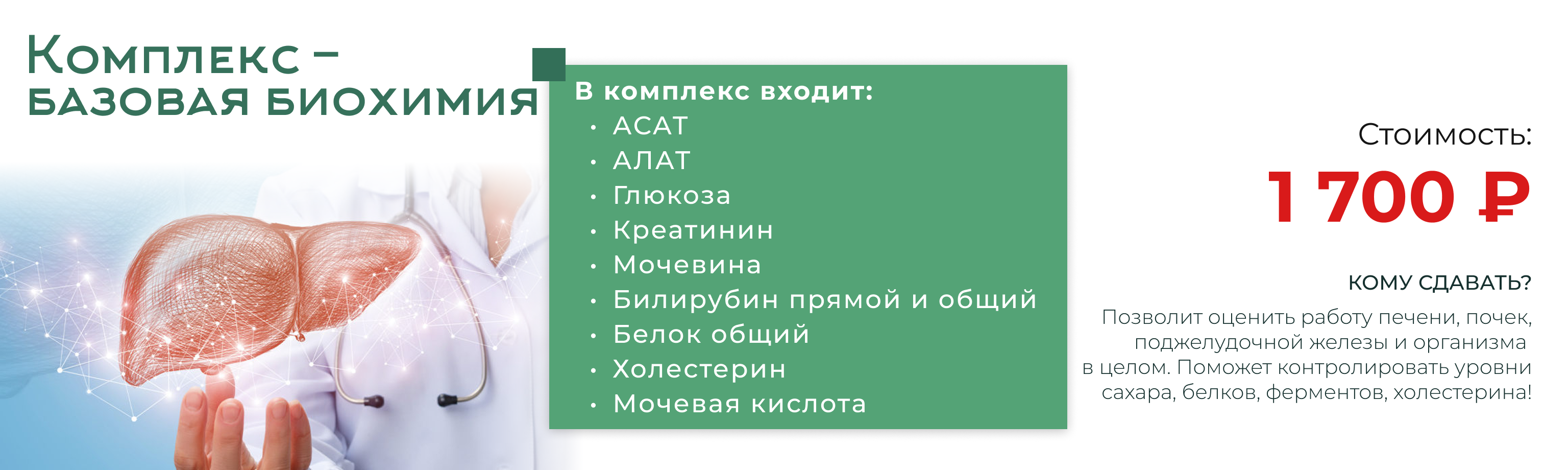 Комплекс – базовая биохимия

В комплекс входит:
• АСАТ
• АЛАТ
• Глюкоза
• Креатинин
• Мочевина
• Билирубин прямой и общий
• Белок общий
• Холестерин
• Мочевая кислота

Стоимость:
1 700 ₽

КОМУ СДАВАТЬ?
Позволит оценить работу печени, почек, поджелудочной железы и организма в целом. Поможет контролировать уровни сахара, белков, ферментов, холестерина!